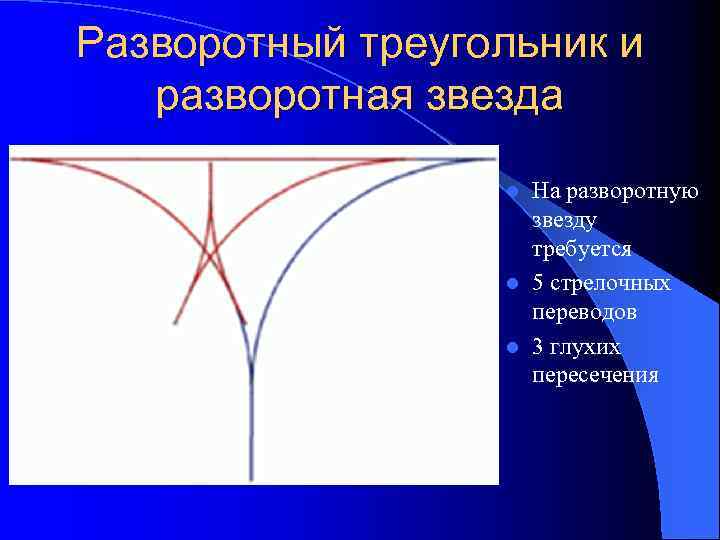 Разворотный треугольник и разворотная звезда

На разворотную звезду требуется

5 стрелочных переводов

3 глухих пересечения